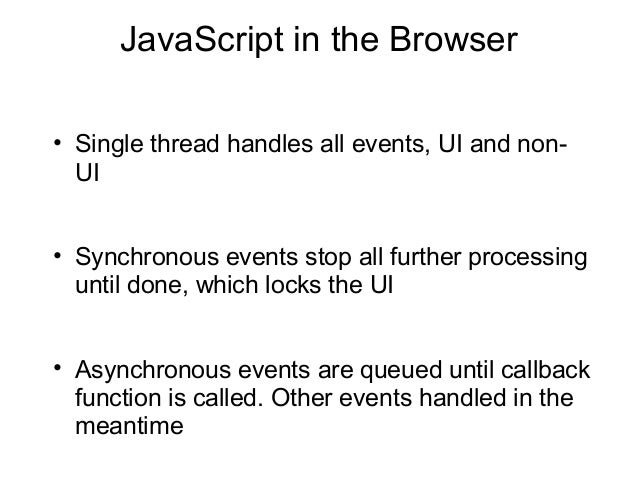 JavaScript in the Browser

• Single thread handles all events, UI and non-UI

• Synchronous events stop all further processing until done, which locks the UI

• Asynchronous events are queued until callback function is called. Other events handled in the meantime